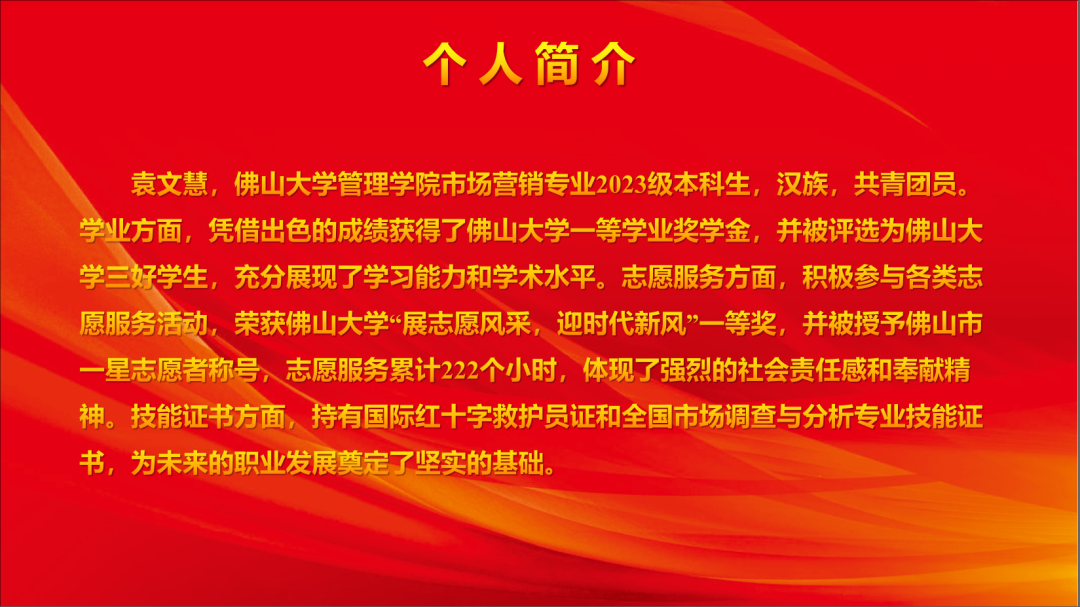 个人简介

袁文慧，佛山大学管理学院市场营销专业2023级本科生，汉族，共青团员。学业方面，凭借出色的成绩获得了佛山大学一等学业奖学金，并被评选为佛山大学三好学生，充分展现了学习能力和学术水平。志愿服务方面，积极参与各类志愿服务活动，荣获佛山大学“展志愿风采，迎时代新风”一等奖，并被授予佛山市一星志愿者称号，志愿服务累计222个小时，体现了强烈的社会责任感和奉献精神。技能证书方面，持有国际红十字救护员证和全国市场调查与分析专业技能证书，为未来的职业发展奠定了坚实的基础。